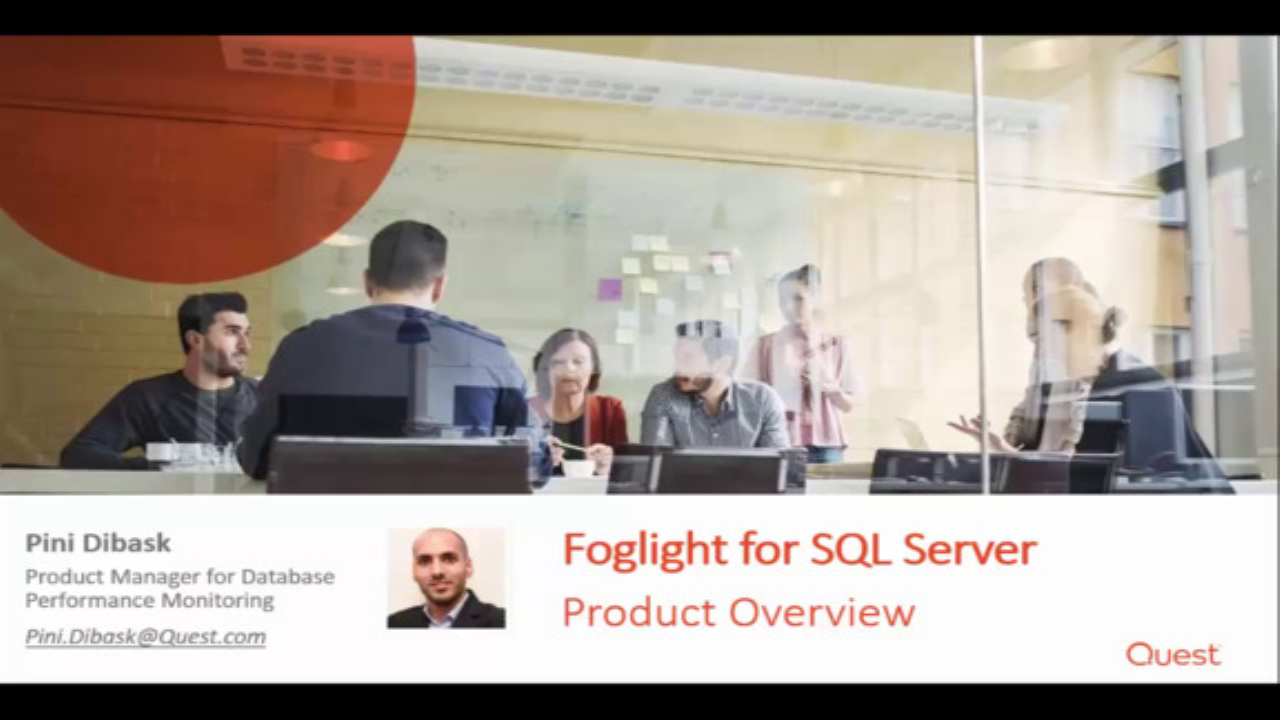 Pini Dibask
Product Manager for Database Performance Monitoring
Pini.Dibask@Quest.com

Foglight for SQL Server
Product Overview

Quest